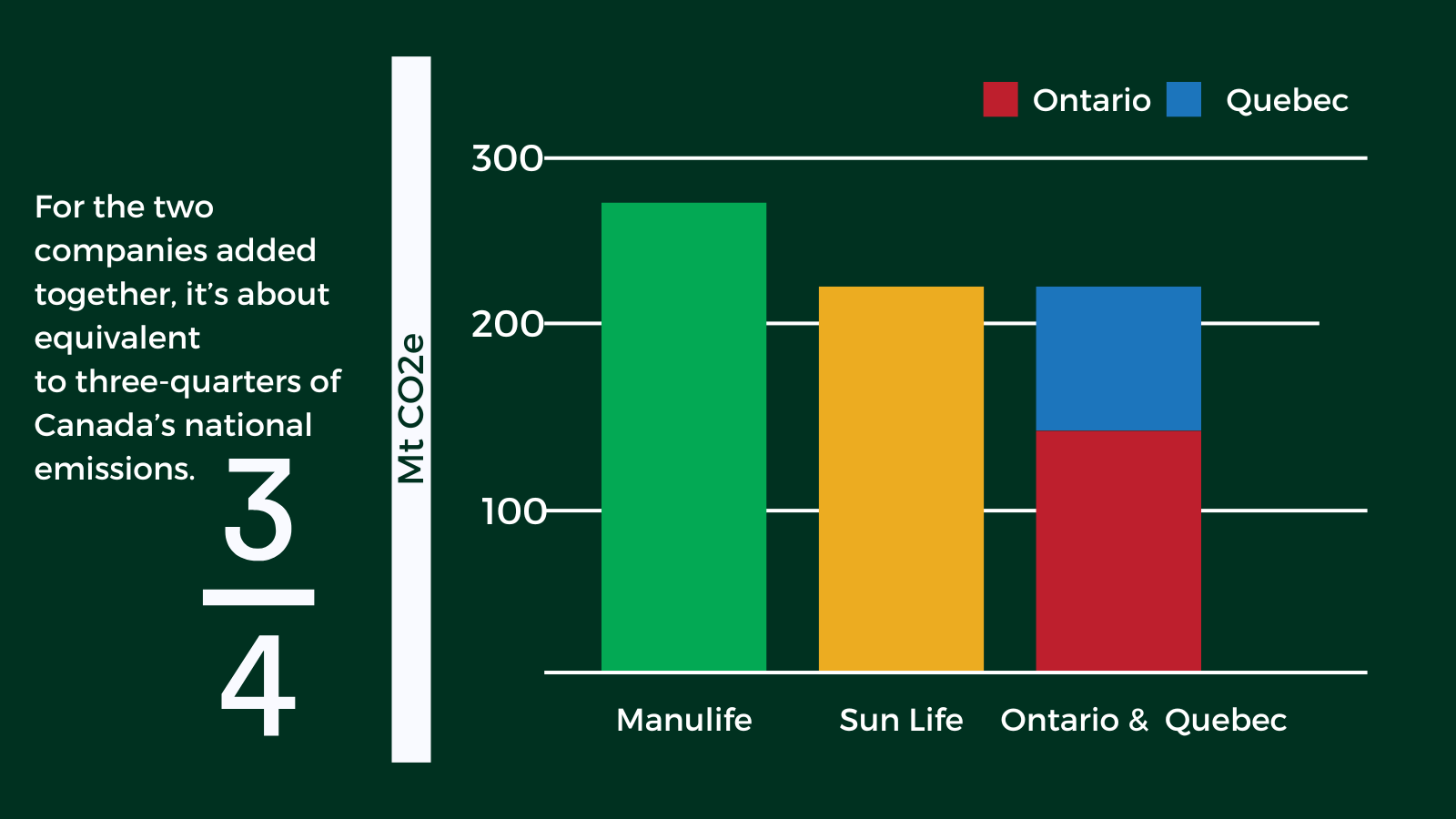 For the two companies added together, it's about equivalent
to three-quarters of Canada's national emissions.

$\frac{3}{4}$

Mt CO2e

Ontario Quebec

300

200

100

Manulife

Sun Life

Ontario & Quebec